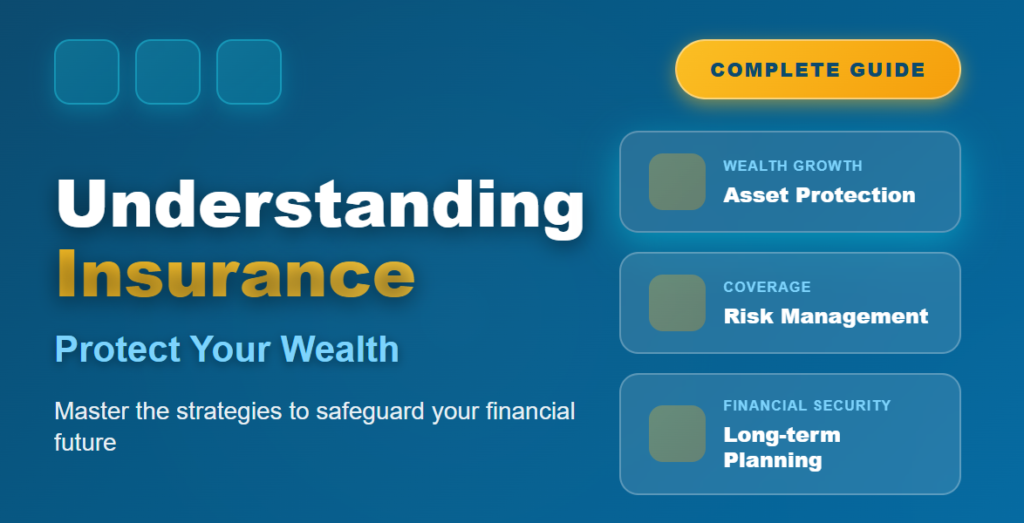 COMPLETE GUIDE

Understanding Insurance

Protect Your Wealth

Master the strategies to safeguard your financial future

WEALTH GROWTH
Asset Protection

COVERAGE
Risk Management

FINANCIAL SECURITY
Long-term Planning